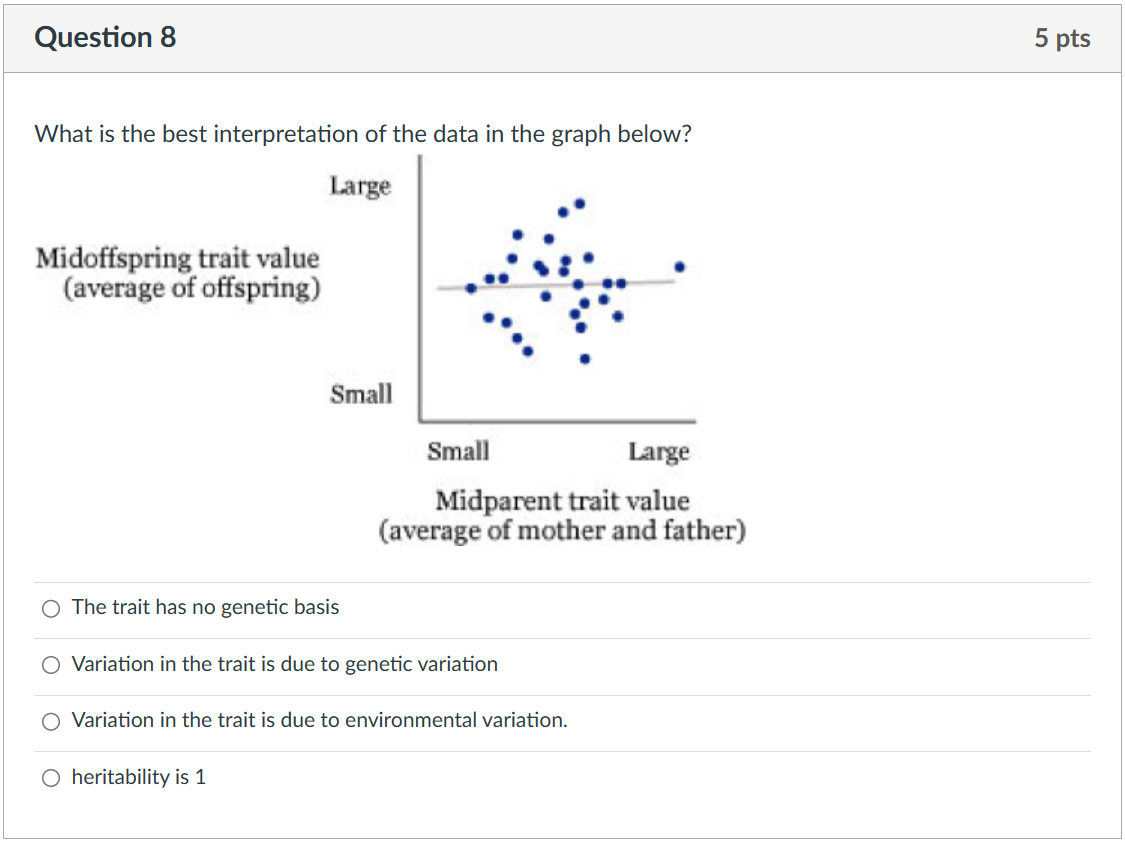 Question 8

5 pts

What is the best interpretation of the data in the graph below?

Large

Midoffspring trait value
(average of offspring)

Small

Small

Large

Midparent trait value
(average of mother and father)

The trait has no genetic basis

Variation in the trait is due to genetic variation

Variation in the trait is due to environmental variation.

heritability is 1